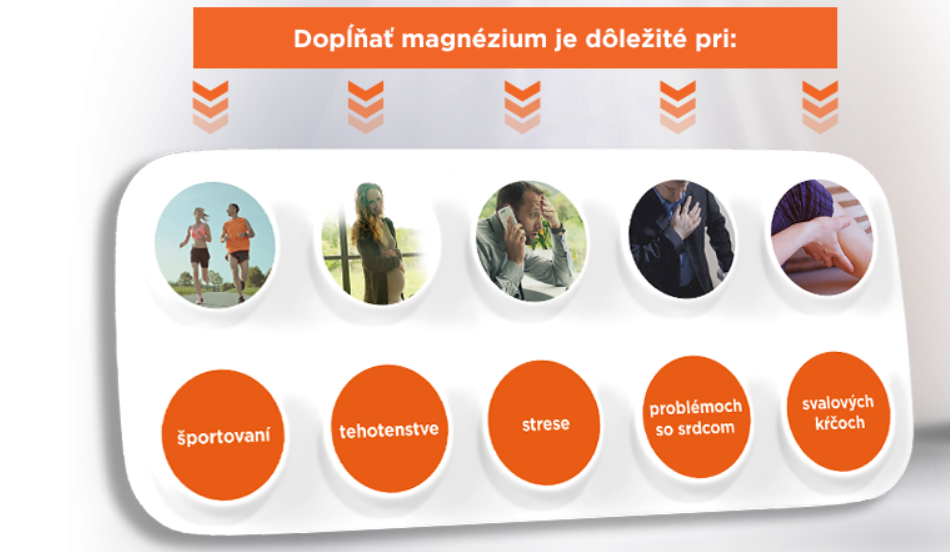 Dopĺňať magnézium je dôležité pri:

športovaní

tehotenstve

strese

problémoch so srdcom

svalových kŕčoch